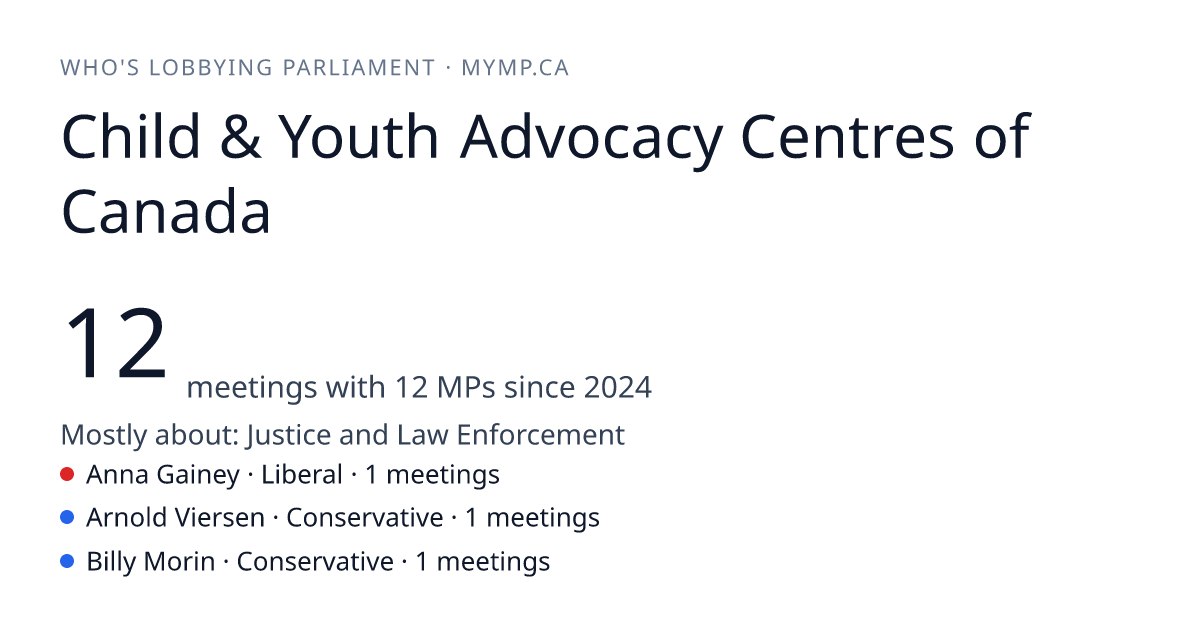 WHO'S LOBBYING PARLIAMENT · MYMP.CA

Child & Youth Advocacy Centres of Canada

12 meetings with 12 MPs since 2024

Mostly about: Justice and Law Enforcement

Anna Gainey · Liberal · 1 meetings

Arnold Viersen · Conservative · 1 meetings

Billy Morin · Conservative · 1 meetings